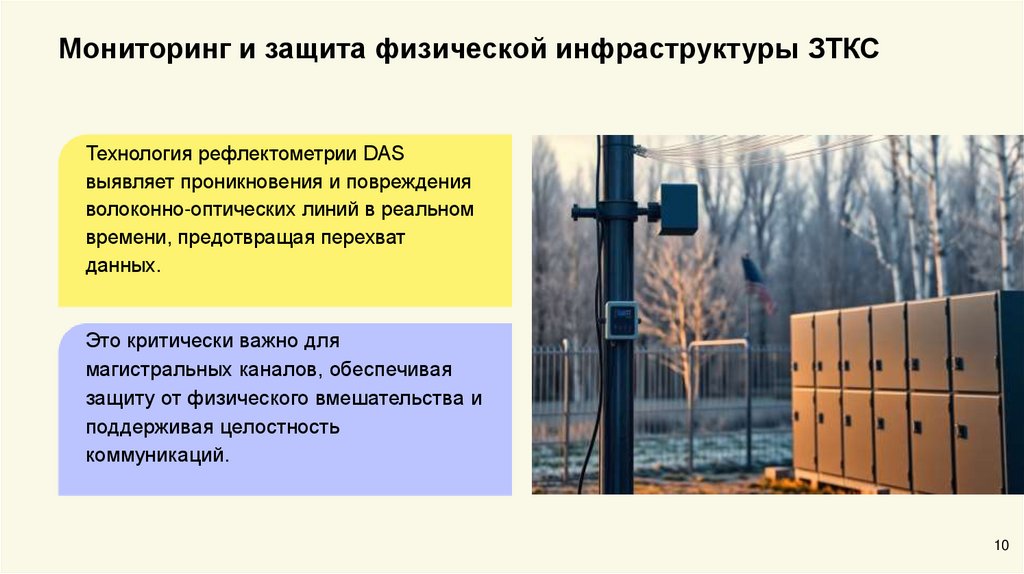 Мониторинг и защита физической инфраструктуры ЗТКС

Технология рефлектометрии DAS выявляет проникновения и повреждения волоконно-оптических линий в реальном времени, предотвращая перехват данных.

Это критически важно для магистральных каналов, обеспечивая защиту от физического вмешательства и поддерживая целостность коммуникаций.

10